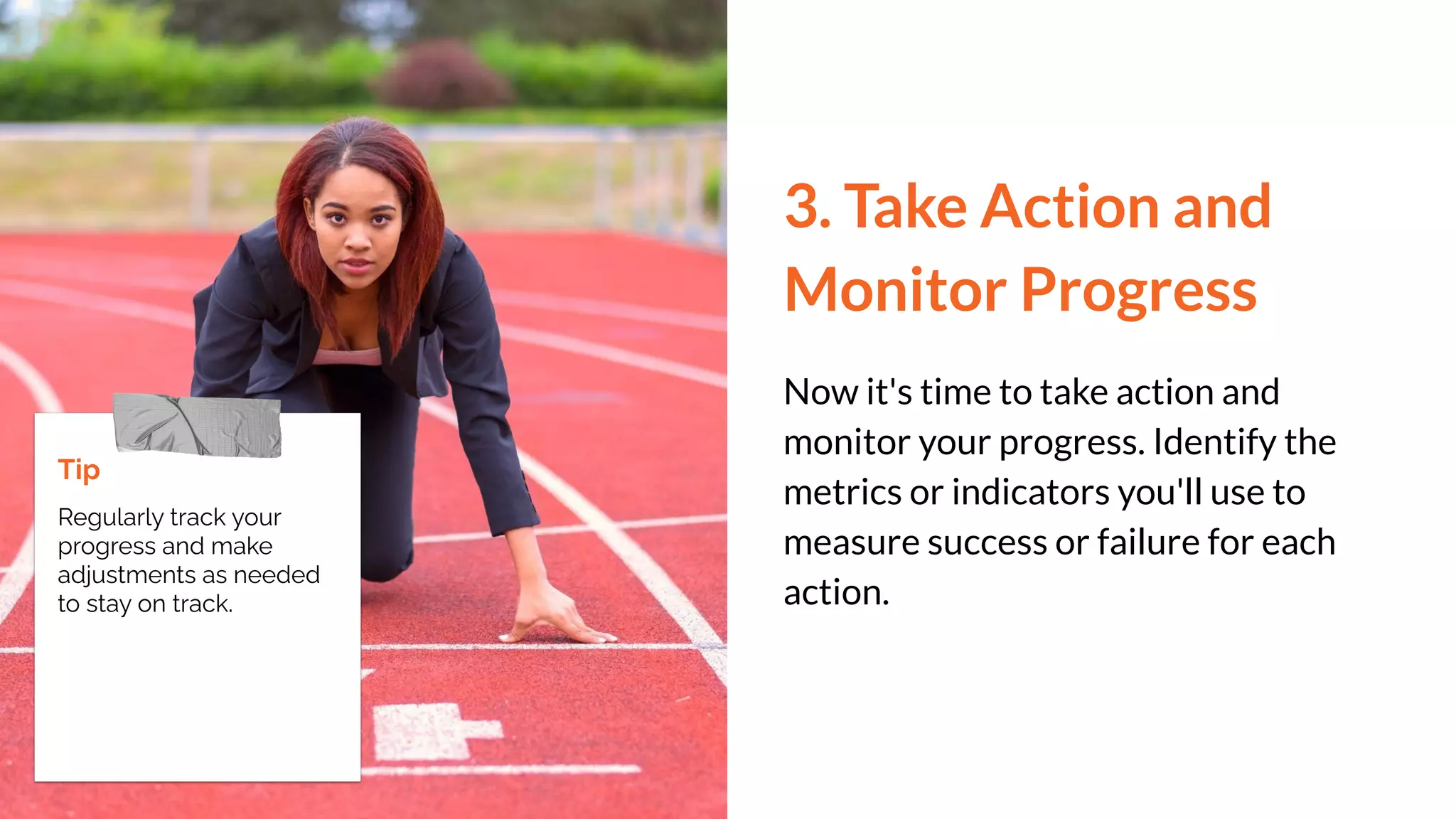 Tip

Regularly track your progress and make adjustments as needed to stay on track.

3. Take Action and Monitor Progress

Now it's time to take action and monitor your progress. Identify the metrics or indicators you'll use to measure success or failure for each action.